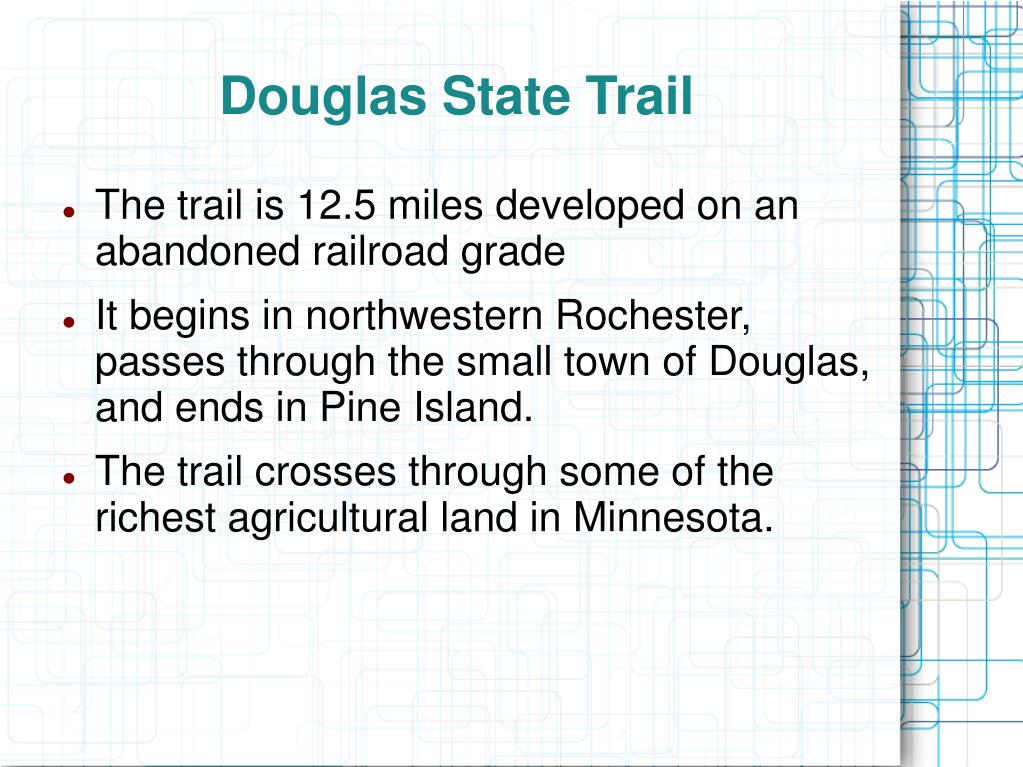 Douglas State Trail

- The trail is 12.5 miles developed on an abandoned railroad grade
- It begins in northwestern Rochester, passes through the small town of Douglas, and ends in Pine Island.
- The trail crosses through some of the richest agricultural land in Minnesota.